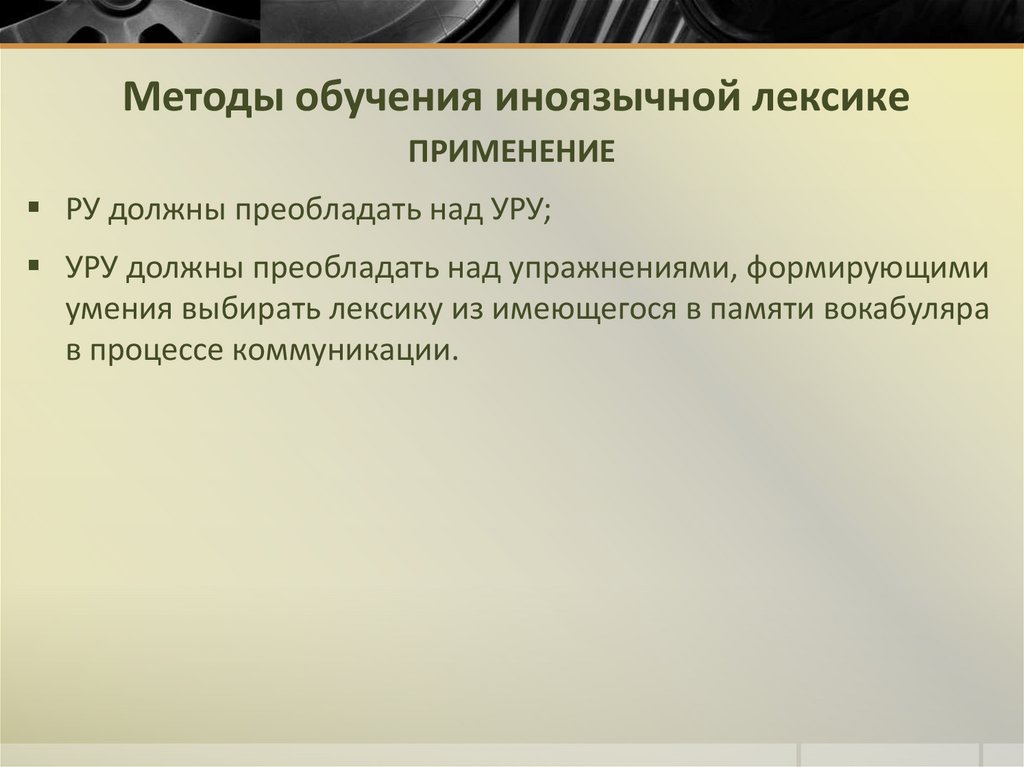 Методы обучения иноязычной лексике
ПРИМЕНЕНИЕ

▪ РУ должны преобладать над УРУ;

▪ УРУ должны преобладать над упражнениями, формирующими умения выбирать лексику из имеющегося в памяти вокабуляра в процессе коммуникации.